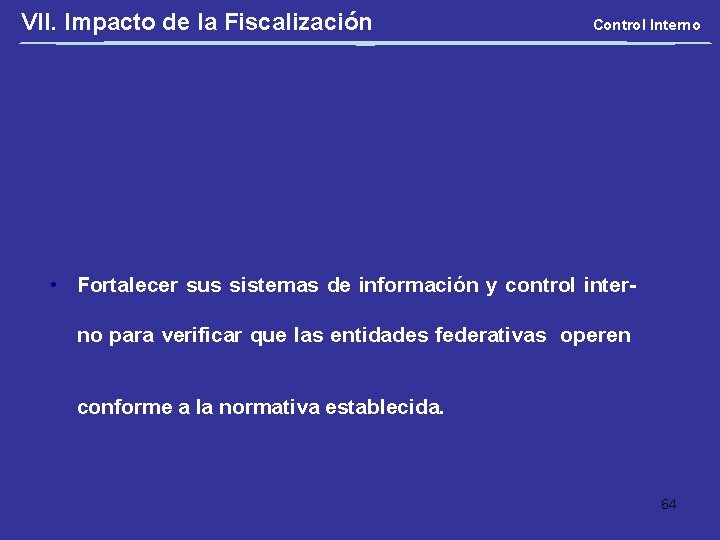 VII. Impacto de la Fiscalización

Control Interno

• Fortalecer sus sistemas de información y control interno para verificar que las entidades federativas operen conforme a la normativa establecida.

64